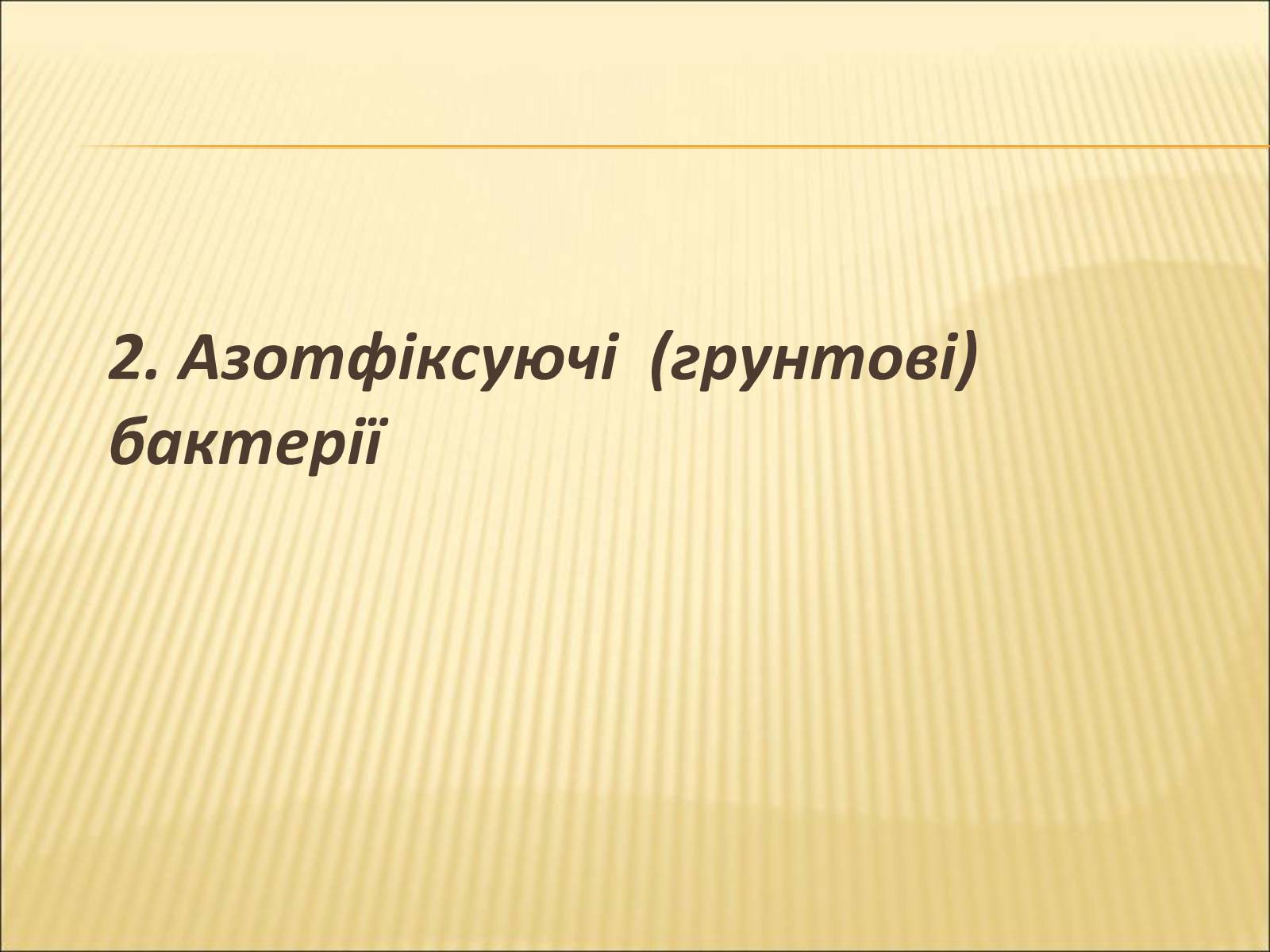 2. Азотфіксуючі (грунтові) бактерії